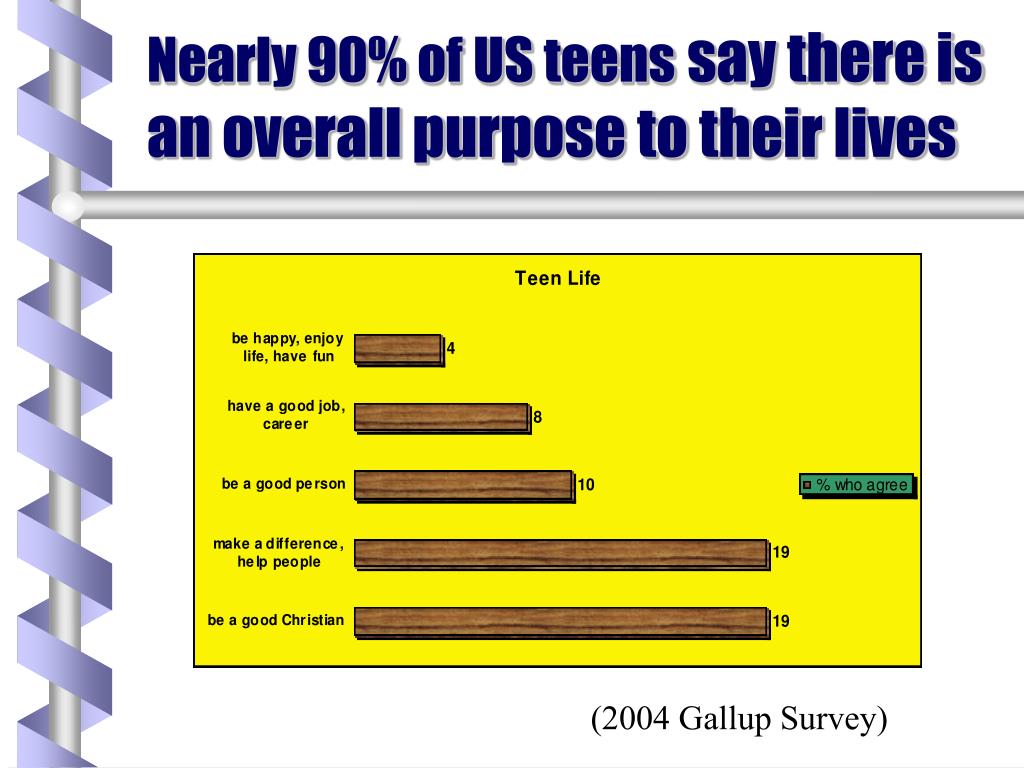 Nearly 90% of US teens say there is an overall purpose to their lives

Teen Life

be happy, enjoy life, have fun
4

have a good job, career
8

be a good person
10

make a difference, help people
19

be a good Christian
19

% who agree

(2004 Gallup Survey)